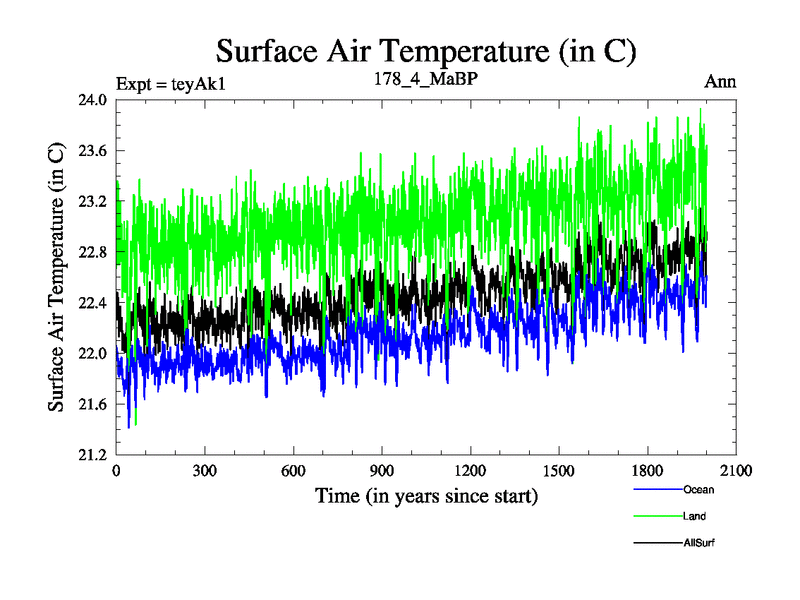 Surface Air Temperature (in C)

Expt = teyAk1

178_4_MaBP

Ann

Surface Air Temperature (in C)

24.0
23.6
23.2
22.8
22.4
22.0
21.6
21.2

0
300
600
900
1200
1500
1800
2100

Time (in years since start)

Ocean
Land
AllSurf